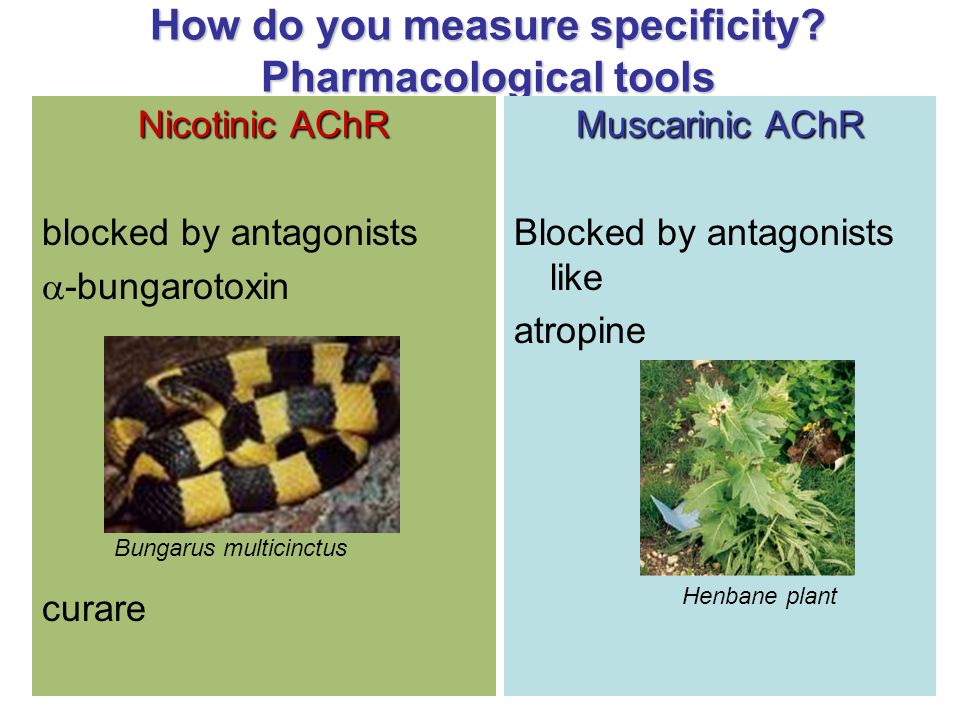 How do you measure specificity?
Pharmacological tools

Nicotinic AChR

blocked by antagonists
$\alpha$-bungarotoxin

Bungarus multicinctus

curare

Muscarinic AChR

Blocked by antagonists like
atropine

Henbane plant